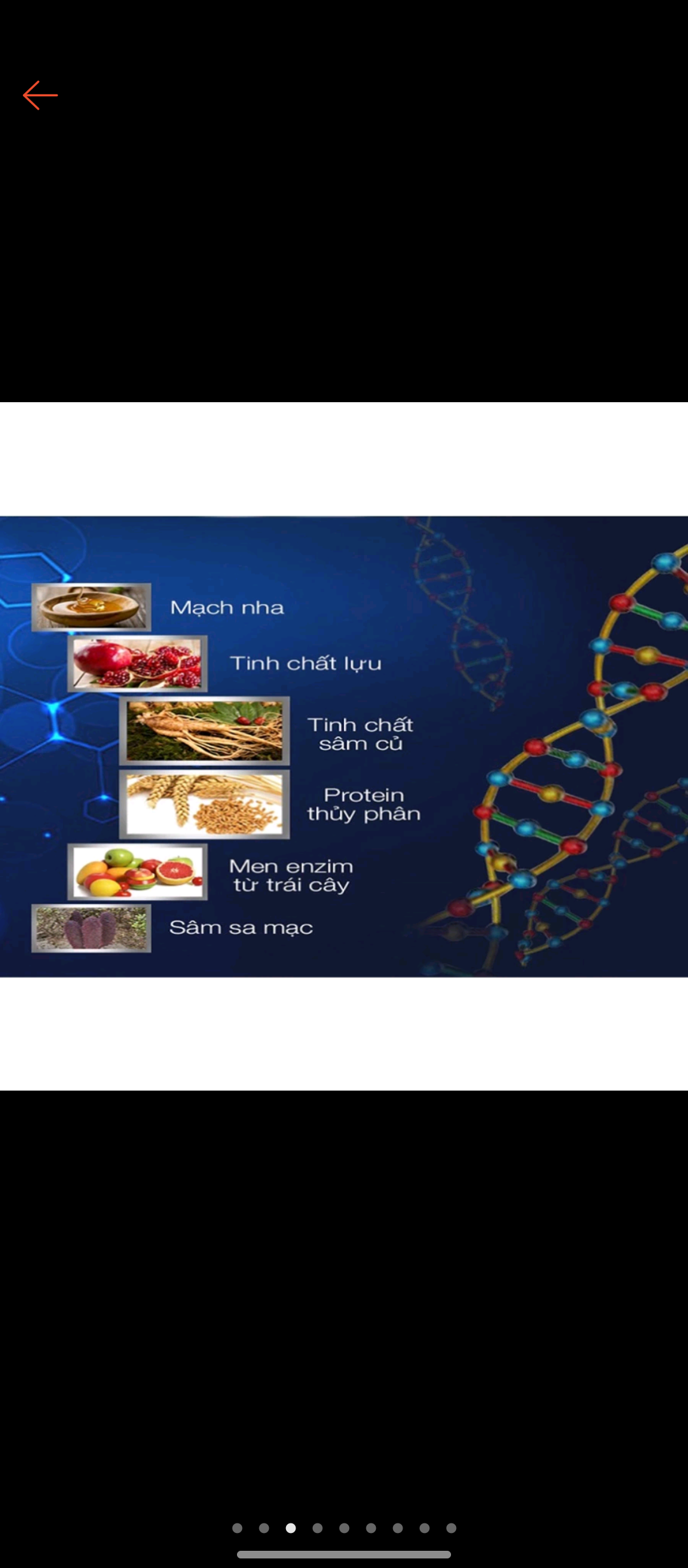 Mạch nha

Tinh chất lựu

Tinh chất sâm củ

Protein thủy phân

Men enzim từ trái cây

Sâm sa mạc